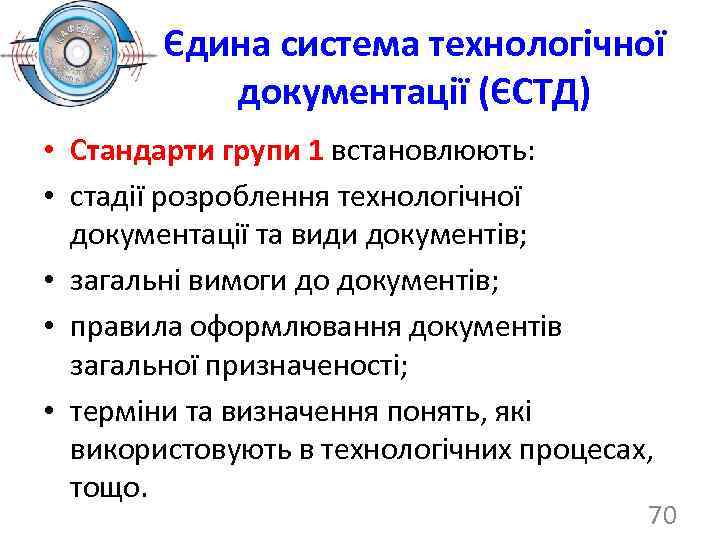 Єдина система технологічної документації (ЄСТД)

• Стандарти групи 1 встановлюють:
• стадії розроблення технологічної документації та види документів;
• загальні вимоги до документів;
• правила оформлювання документів загальної призначеності;
• терміни та визначення понять, які використовують в технологічних процесах, тощо.

70